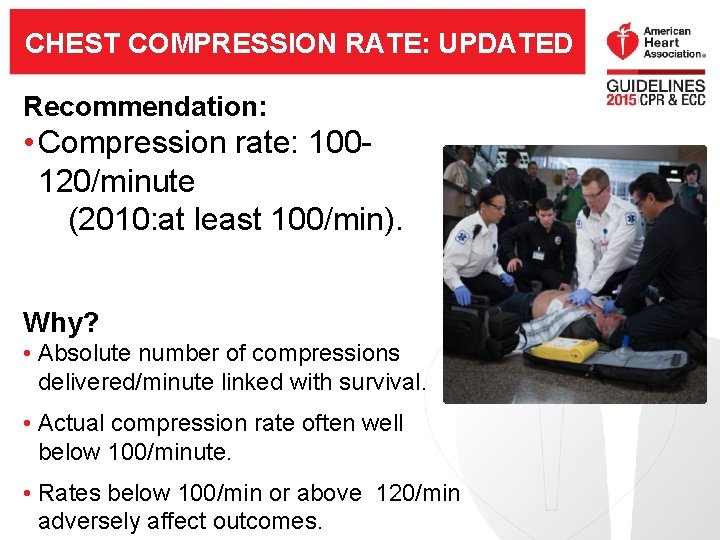 CHEST COMPRESSION RATE: UPDATED

American Heart Association®

GUIDELINES 2015 CPR & ECC

Recommendation:

• Compression rate: 100-120/minute (2010:at least 100/min).

Why?

• Absolute number of compressions delivered/minute linked with survival.

• Actual compression rate often well below 100/minute.

• Rates below 100/min or above 120/min adversely affect outcomes.